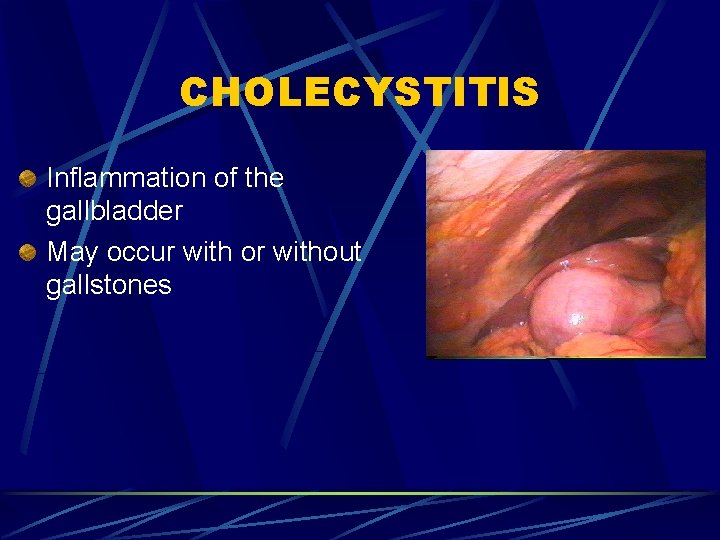 CHOLECYSTITIS

Inflammation of the gallbladder

May occur with or without gallstones